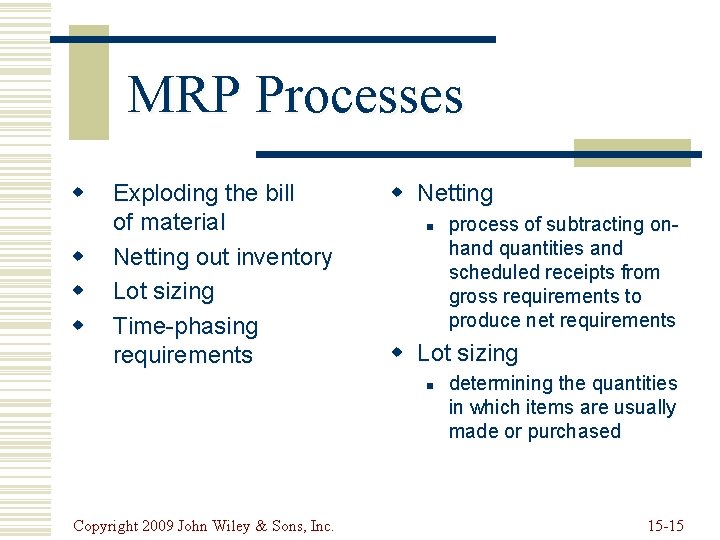 MRP Processes

- Exploding the bill of material
- Netting out inventory
- Lot sizing
- Time-phasing requirements

- Netting
  - process of subtracting on-hand quantities and scheduled receipts from gross requirements to produce net requirements
- Lot sizing
  - determining the quantities in which items are usually made or purchased

Copyright 2009 John Wiley & Sons, Inc.

15-15